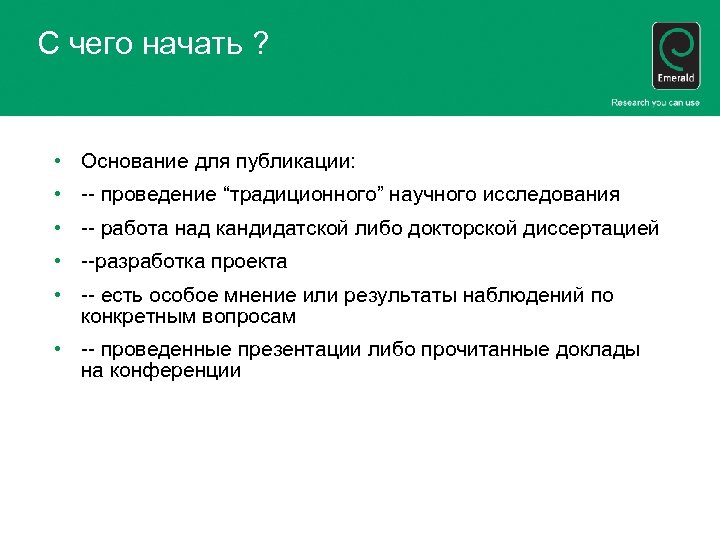 С чего начать ?

Emerald

Research you can use

• Основание для публикации:
• -- проведение “традиционного” научного исследования
• -- работа над кандидатской либо докторской диссертацией
• --разработка проекта
• -- есть особое мнение или результаты наблюдений по конкретным вопросам
• -- проведенные презентации либо прочитанные доклады на конференции